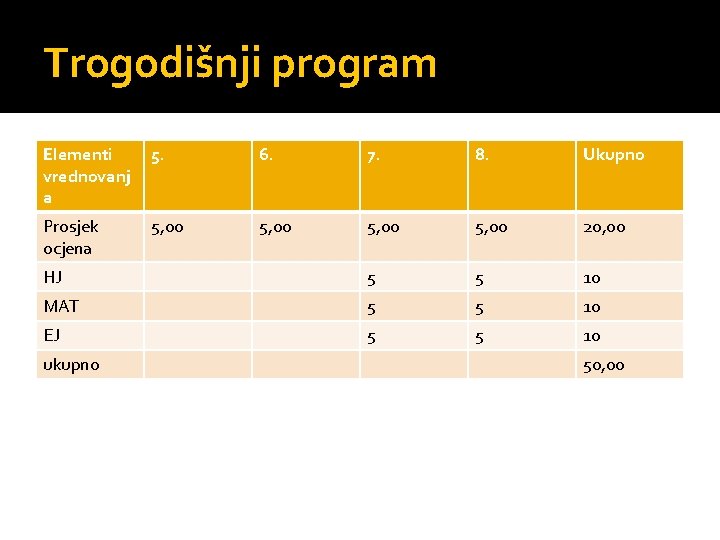 Trogodišnji program

| Elementi vrednovanja | 5. | 6. | 7. | 8. | Ukupno |
|---|---|---|---|---|---|
| Prosjek ocjena | 5,00 | 5,00 | 5,00 | 5,00 | 20,00 |
| HJ | | | 5 | 5 | 10 |
| MAT | | | 5 | 5 | 10 |
| EJ | | | 5 | 5 | 10 |
| ukupno | | | | | 50,00 |